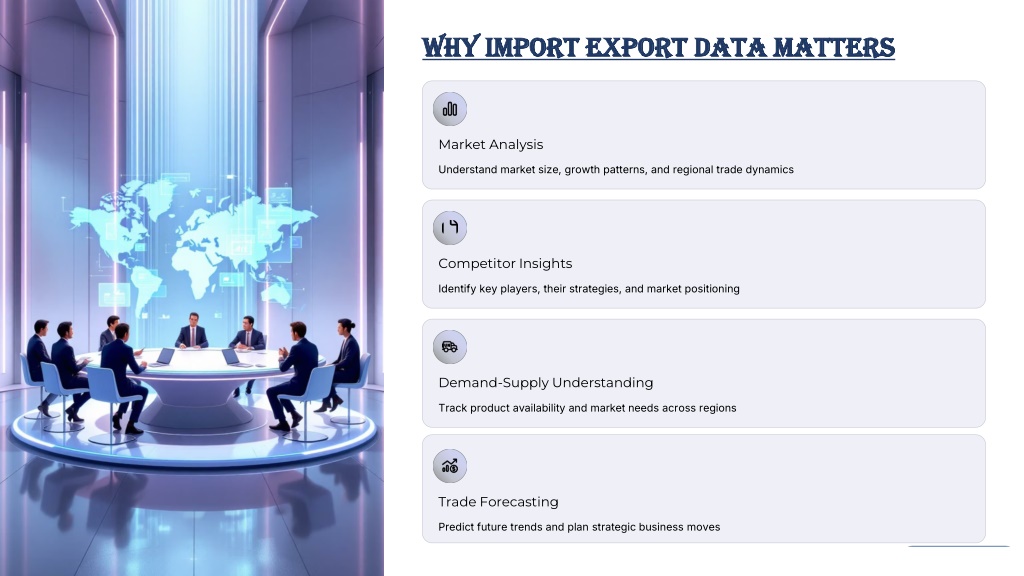 WHY IMPORT EXPORT DATA MATTERS

Market Analysis

Understand market size, growth patterns, and regional trade dynamics

Competitor Insights

Identify key players, their strategies, and market positioning

Demand-Supply Understanding

Track product availability and market needs across regions

Trade Forecasting

Predict future trends and plan strategic business moves